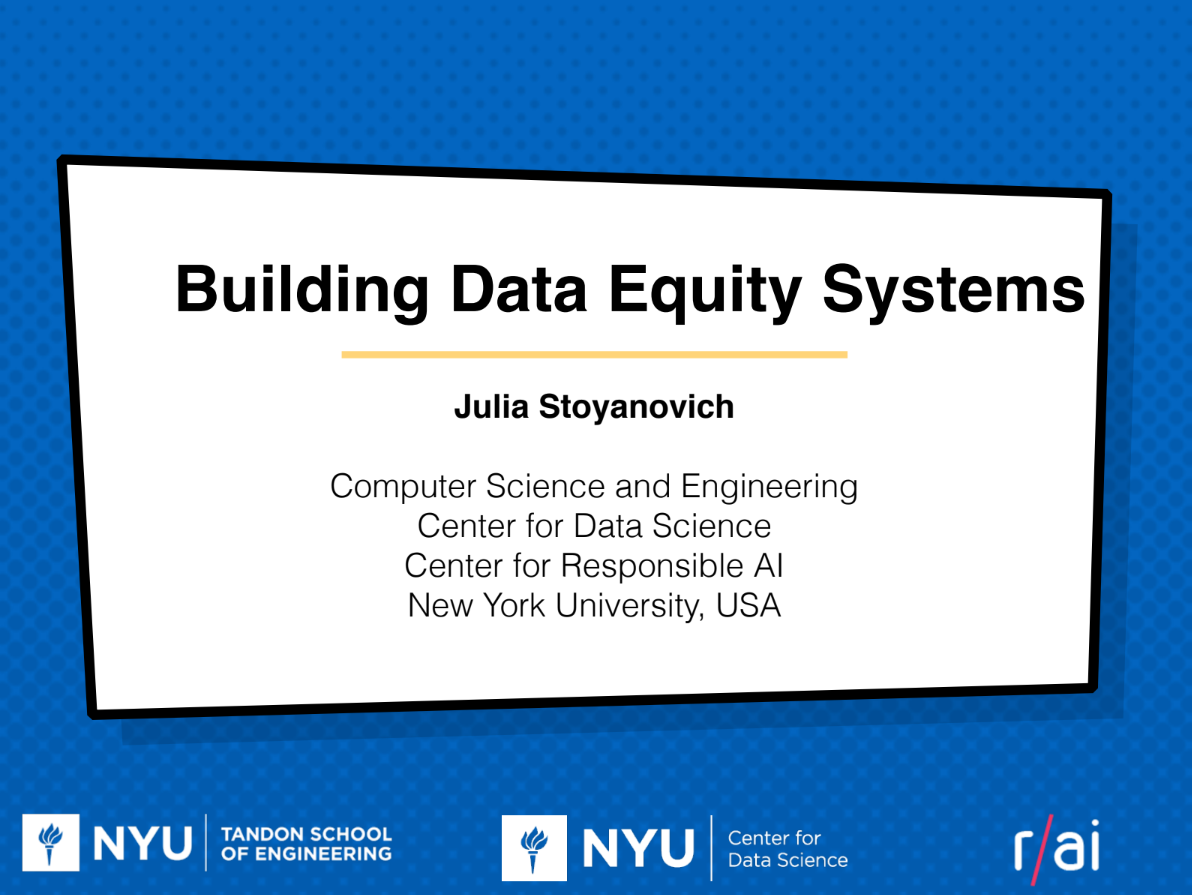 Building Data Equity Systems

Julia Stoyanovich

Computer Science and Engineering
Center for Data Science
Center for Responsible AI
New York University, USA

NYU TANDON SCHOOL OF ENGINEERING

NYU Center for Data Science

r/ai